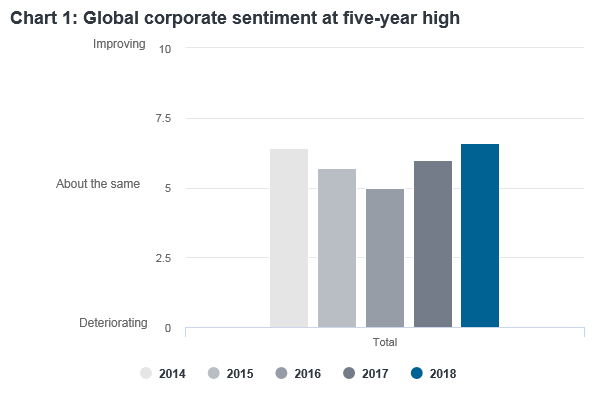 Chart 1: Global corporate sentiment at five-year high

Improving 10

7.5

About the same 5

2.5

Deteriorating 0

Total

2014 2015 2016 2017 2018